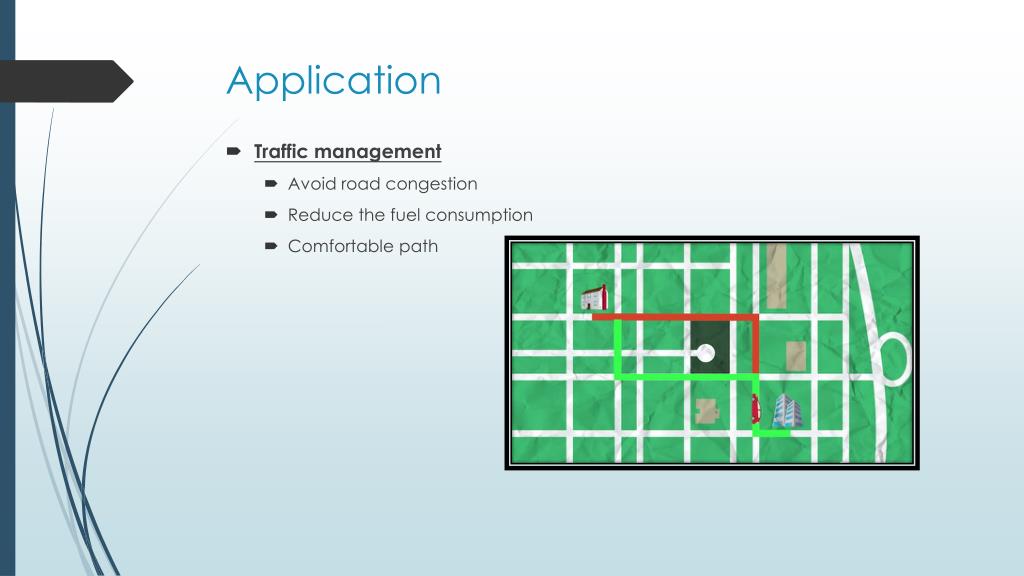 Application

Traffic management

Avoid road congestion

Reduce the fuel consumption

Comfortable path